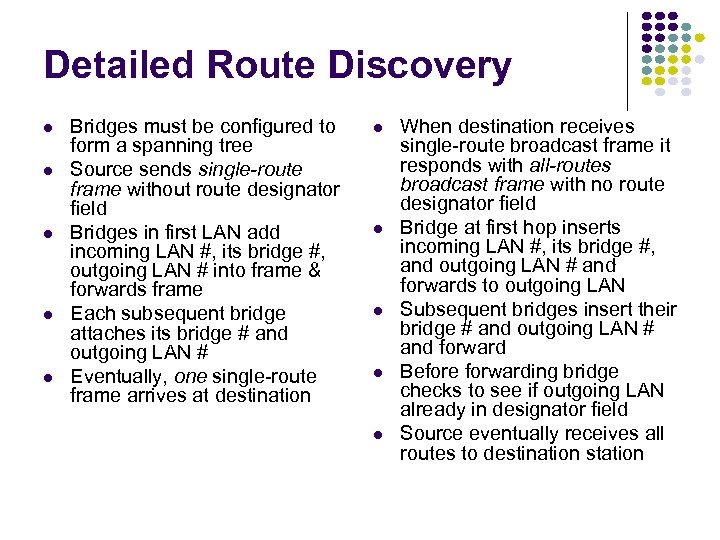 Detailed Route Discovery

- Bridges must be configured to form a spanning tree
- Source sends single-route frame without route designator field
- Bridges in first LAN add incoming LAN #, its bridge #, outgoing LAN # into frame & forwards frame
- Each subsequent bridge attaches its bridge # and outgoing LAN #
- Eventually, one single-route frame arrives at destination

- When destination receives single-route broadcast frame it responds with all-routes broadcast frame with no route designator field
- Bridge at first hop inserts incoming LAN #, its bridge #, and outgoing LAN # and forwards to outgoing LAN
- Subsequent bridges insert their bridge # and outgoing LAN # and forward
- Before forwarding bridge checks to see if outgoing LAN already in designator field
- Source eventually receives all routes to destination station